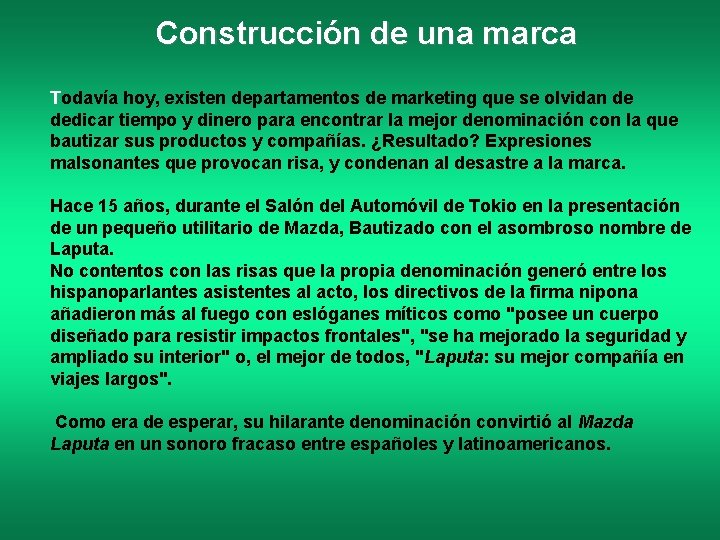 Construcción de una marca

Todavía hoy, existen departamentos de marketing que se olvidan de dedicar tiempo y dinero para encontrar la mejor denominación con la que bautizar sus productos y compañías. ¿Resultado? Expresiones malsonantes que provocan risa, y condenan al desastre a la marca.

Hace 15 años, durante el Salón del Automóvil de Tokio en la presentación de un pequeño utilitario de Mazda, Bautizado con el asombroso nombre de Laputa.
No contentos con las risas que la propia denominación generó entre los hispanoparlantes asistentes al acto, los directivos de la firma nipona añadieron más al fuego con eslóganes míticos como "posee un cuerpo diseñado para resistir impactos frontales", "se ha mejorado la seguridad y ampliado su interior" o, el mejor de todos, "Laputa: su mejor compañía en viajes largos".

Como era de esperar, su hilarante denominación convirtió al Mazda Laputa en un sonoro fracaso entre españoles y latinoamericanos.